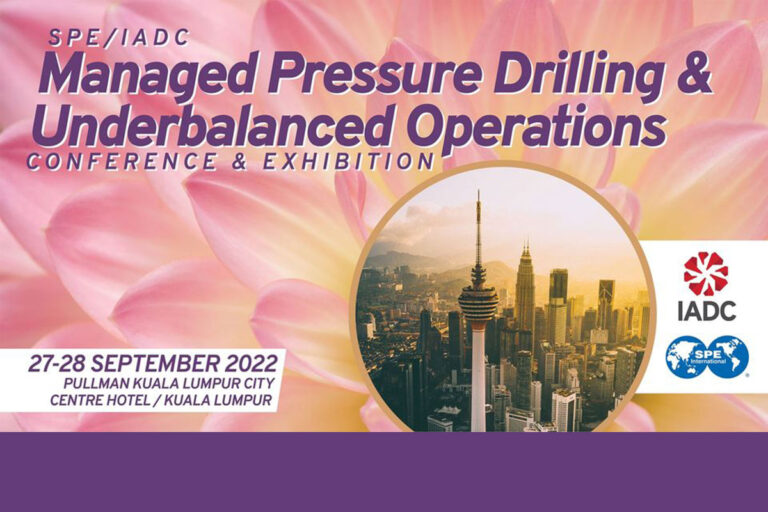 SPE/IADC
Managed Pressure Drilling & Underbalanced Operations
CONFERENCE & EXHIBITION

27-28 SEPTEMBER 2022
PULLMAN KUALA LUMPUR CITY CENTRE HOTEL / KUALA LUMPUR

IADC

SPE International